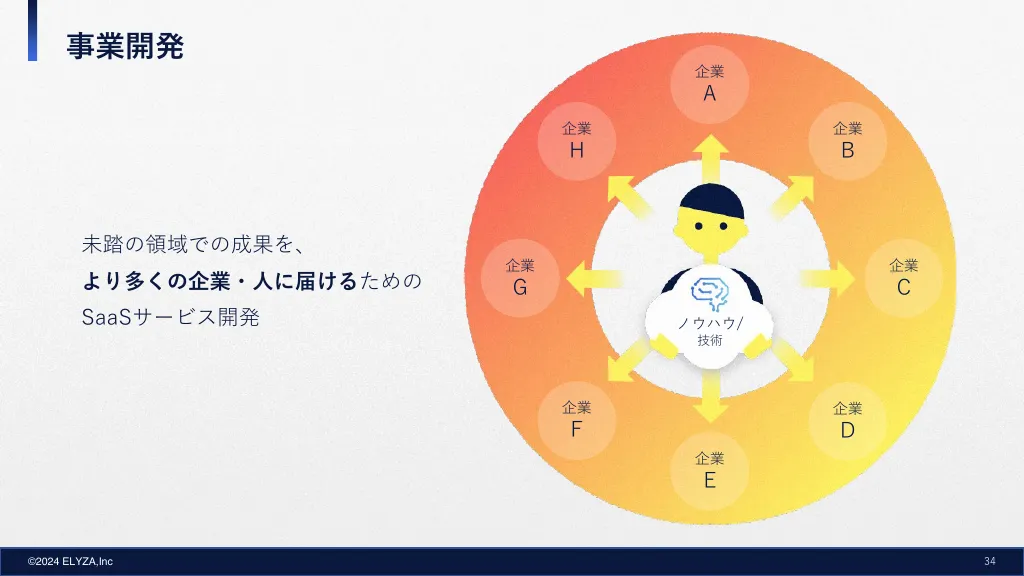 事業開発

未踏の領域での成果を、
より多くの企業・人に届けるための
SaaSサービス開発

企業
A

企業
B

企業
C

企業
D

企業
E

企業
F

企業
G

企業
H

ノウハウ/
技術

©2024 ELYZA,Inc

34